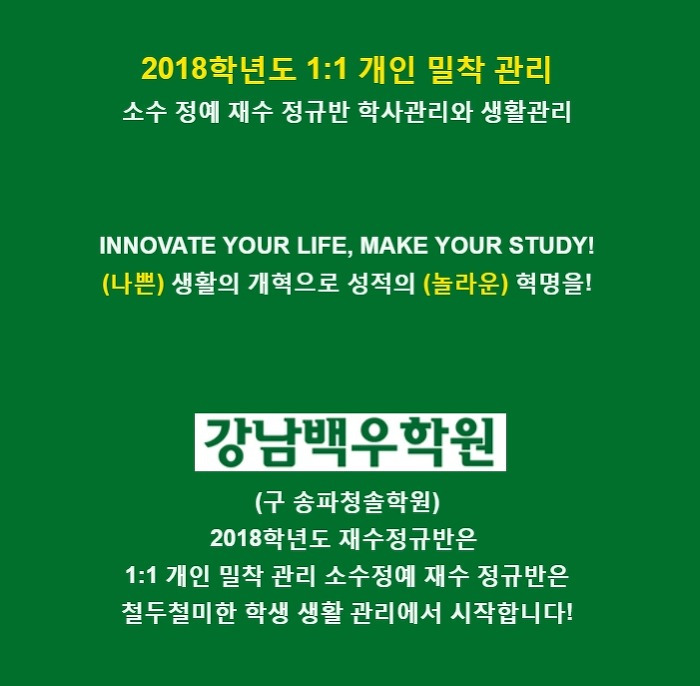 2018학년도 1:1 개인 밀착 관리
소수 정예 재수 정규반 학사관리와 생활관리

INNOVATE YOUR LIFE, MAKE YOUR STUDY!
(나쁜) 생활의 개혁으로 성적의 (놀라운) 혁명을!

강남백우학원

(구 송파청솔학원)
2018학년도 재수정규반은
1:1 개인 밀착 관리 소수정예 재수 정규반은
철두철미한 학생 생활 관리에서 시작합니다!